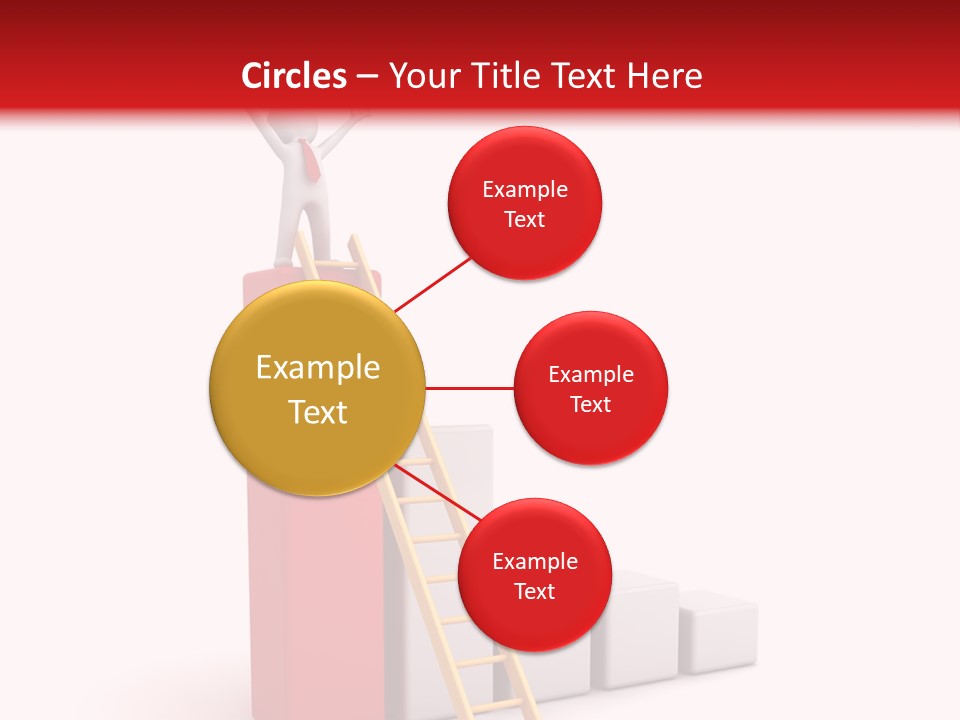 Circles – Your Title Text Here

Example Text

Example Text

Example Text

Example Text